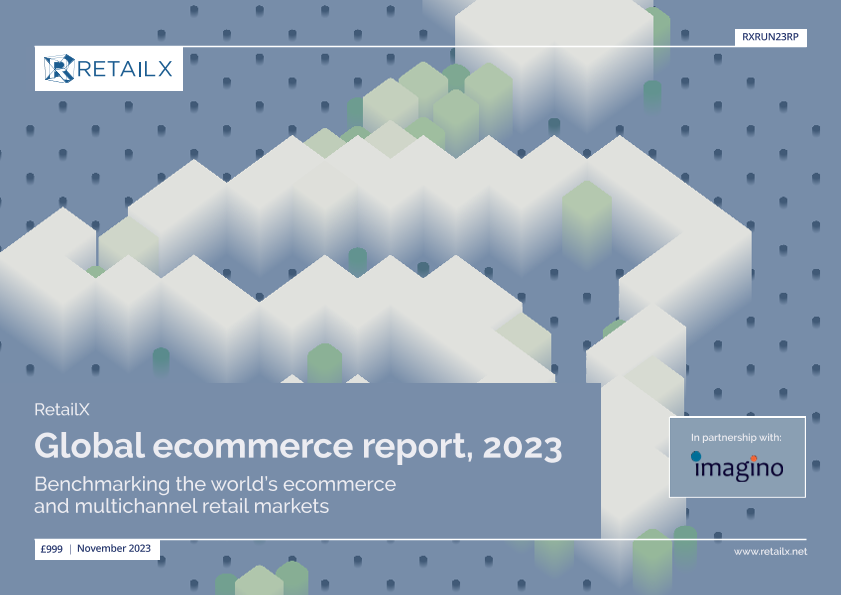 RXRUN23RP

RETAILX

RetailX

Global ecommerce report, 2023

Benchmarking the world's ecommerce and multichannel retail markets

In partnership with:

imagino

£999 | November 2023

www.retailx.net